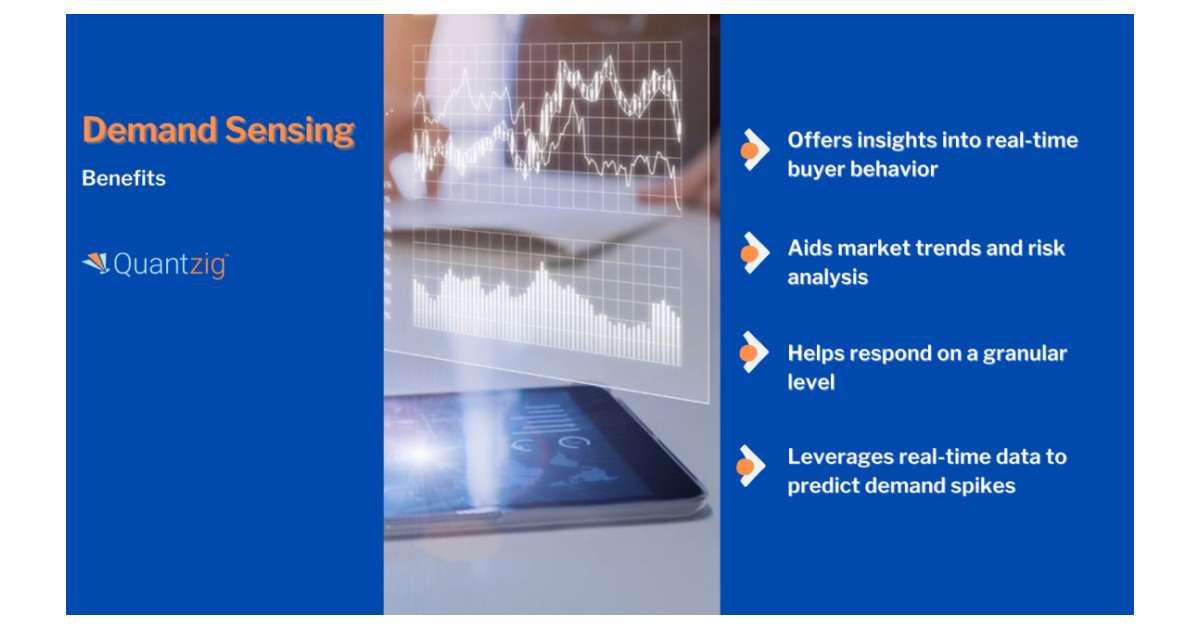 Demand Sensing

Benefits

Quantzig™

Offers insights into real-time buyer behavior

Aids market trends and risk analysis

Helps respond on a granular level

Leverages real-time data to predict demand spikes